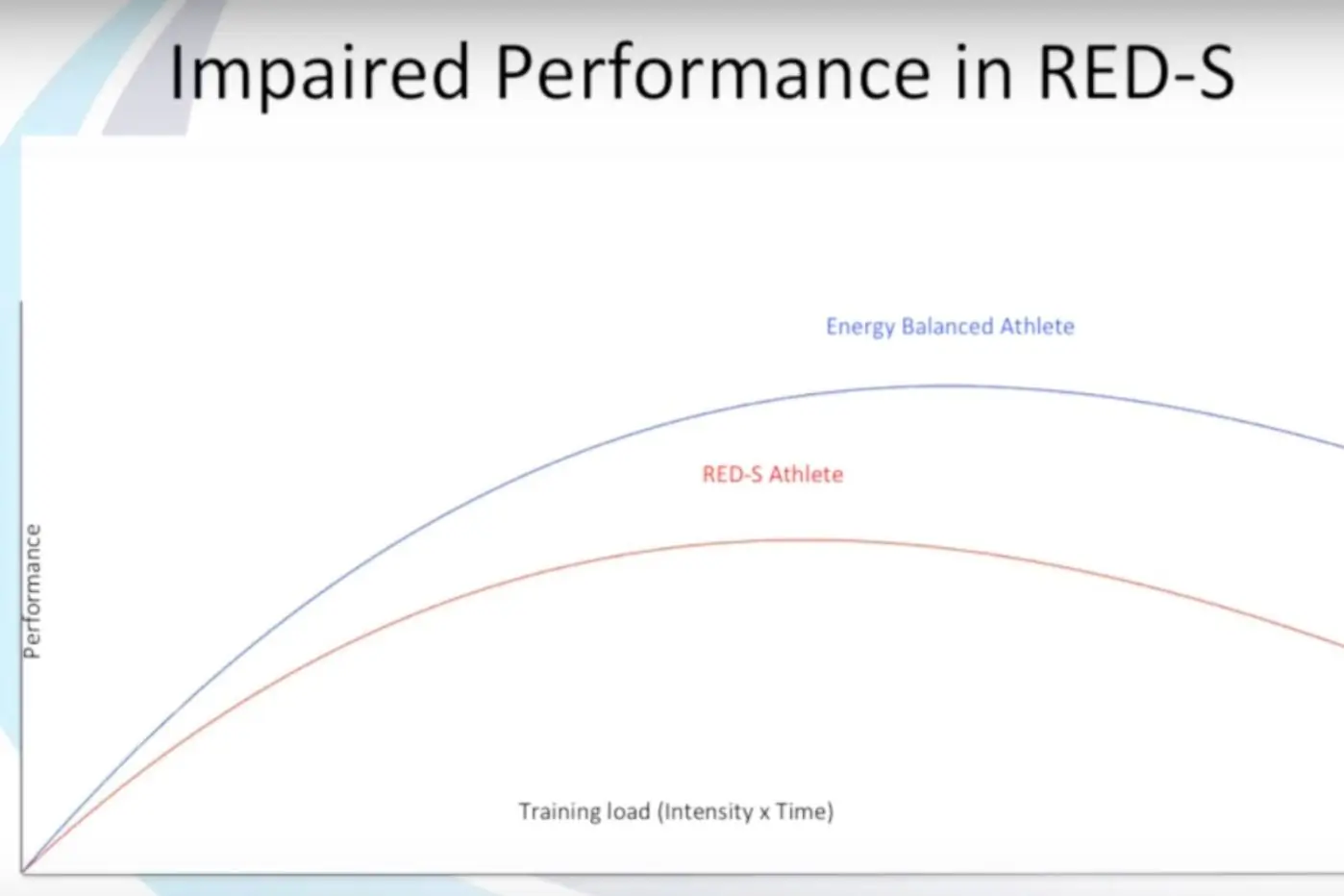 Impaired Performance in RED-S

Energy Balanced Athlete

RED-S Athlete

Performance

Training load (Intensity x Time)